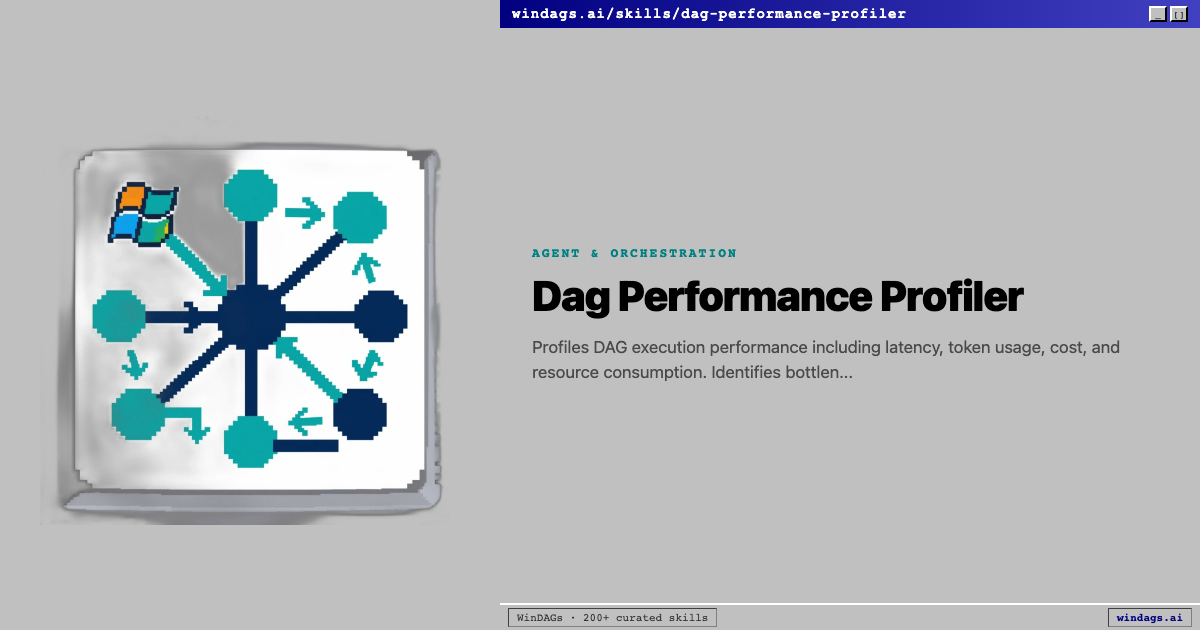 windags.ai/skills/dag-performance-profiler

AGENT & ORCHESTRATION

Dag Performance Profiler

Profiles DAG execution performance including latency, token usage, cost, and resource consumption. Identifies bottlen...

WinDAGs · 200+ curated skills

windags.ai